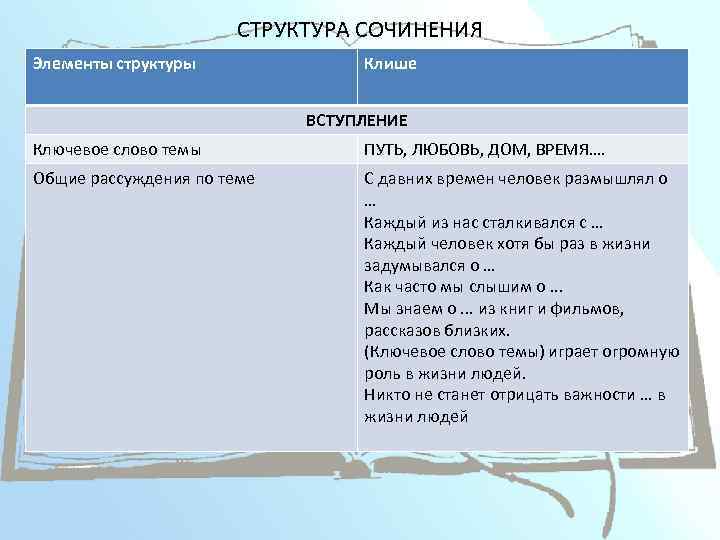 СТРУКТУРА СОЧИНЕНИЯ

| Элементы структуры | Клише |
|---|---|
| ВСТУПЛЕНИЕ | |
| Ключевое слово темы | ПУТЬ, ЛЮБОВЬ, ДОМ, ВРЕМЯ…. |
| Общие рассуждения по теме | С давних времен человек размышлял о … Каждый из нас сталкивался с … Каждый человек хотя бы раз в жизни задумывался о … Как часто мы слышим о ... Мы знаем о ... из книг и фильмов, рассказов близких. (Ключевое слово темы) играет огромную роль в жизни людей. Никто не станет отрицать важности … в жизни людей |